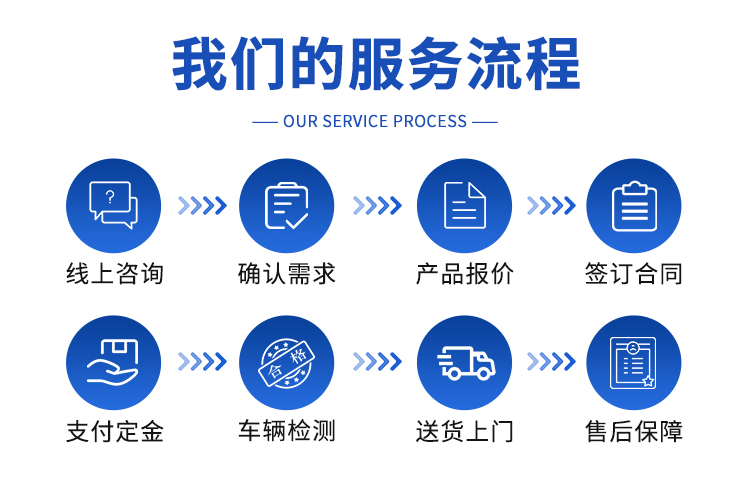 我们的服务流程

— OUR SERVICE PROCESS —

?

线上咨询

确认需求

产品报价

签订合同

支付定金

合格

车辆检测

送货上门

售后保障